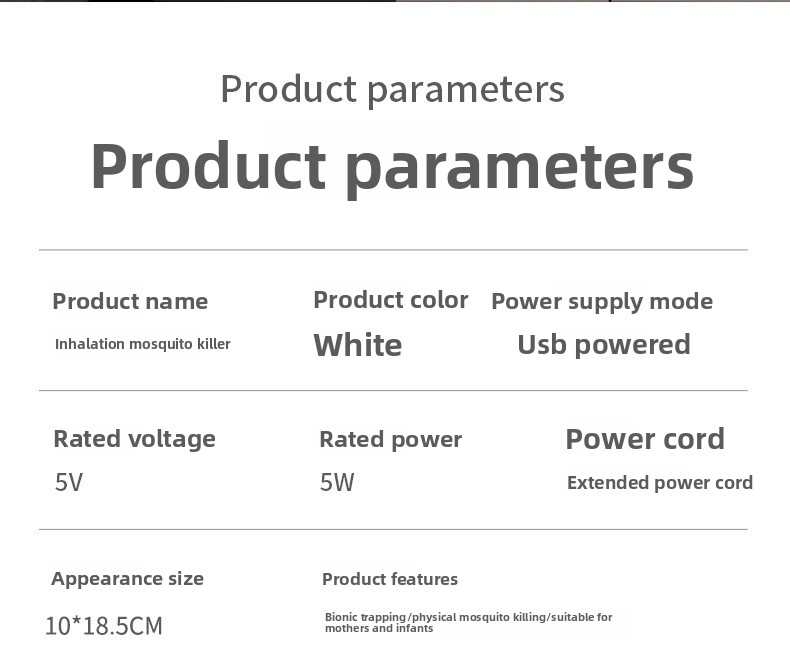 Product parameters

Product parameters

Product name
Inhalation mosquito killer

Product color
White

Power supply mode
Usb powered

Rated voltage
5V

Rated power
5W

Power cord
Extended power cord

Appearance size
10*18.5CM

Product features
Bionic trapping/physical mosquito killing/suitable for mothers and infants